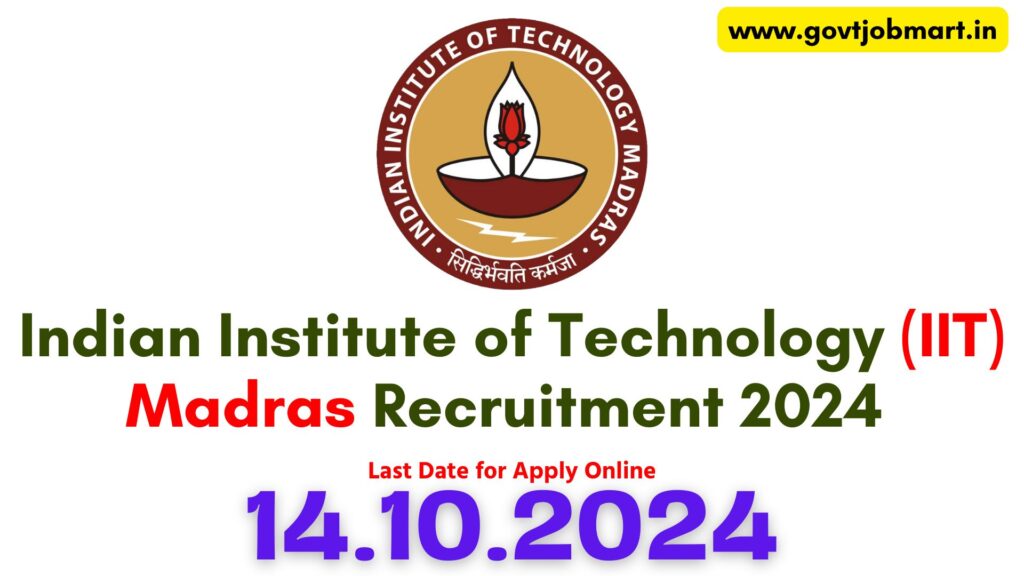 www.govtjobmart.in

INDIAN INSTITUTE OF TECHNOLOGY MADRAS

सिद्धिर्भवति कर्मजा

Indian Institute of Technology (IIT) Madras Recruitment 2024

Last Date for Apply Online

14.10.2024